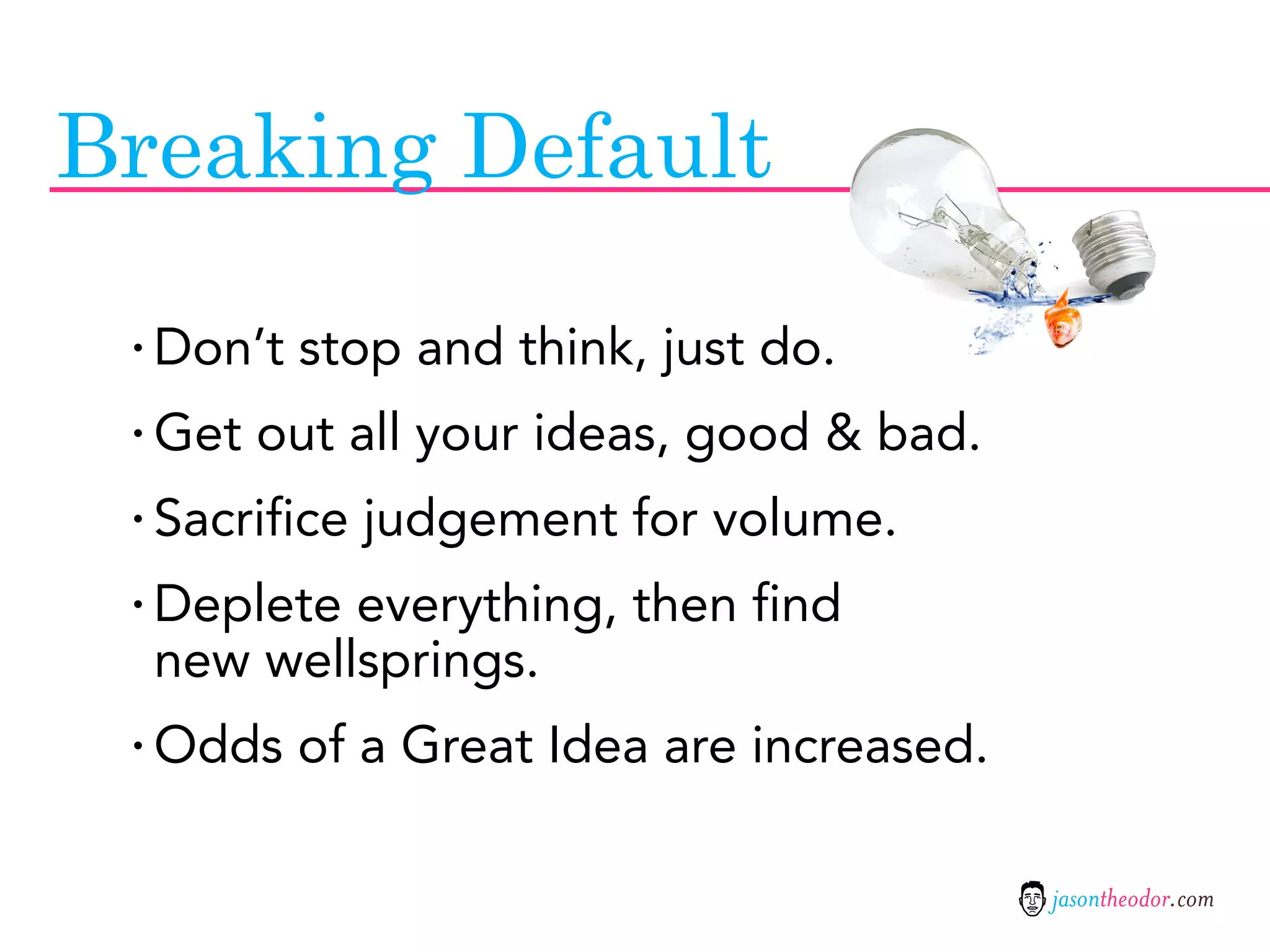 Breaking Default

• Don't stop and think, just do.

• Get out all your ideas, good & bad.

• Sacrifice judgement for volume.

• Deplete everything, then find new wellsprings.

• Odds of a Great Idea are increased.

jasontheodor.com